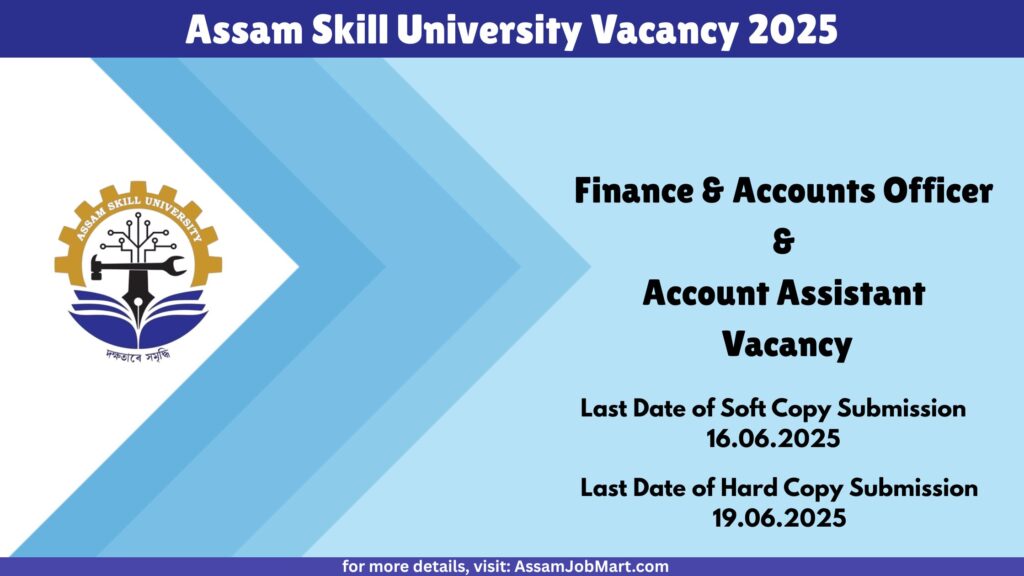 Assam Skill University Vacancy 2025

ASSAM SKILL UNIVERSITY

দক্ষতাৰে সমৃদ্ধি

Finance & Accounts Officer
&
Account Assistant
Vacancy

Last Date of Soft Copy Submission
16.06.2025

Last Date of Hard Copy Submission
19.06.2025

for more details, visit: AssamJobMart.com